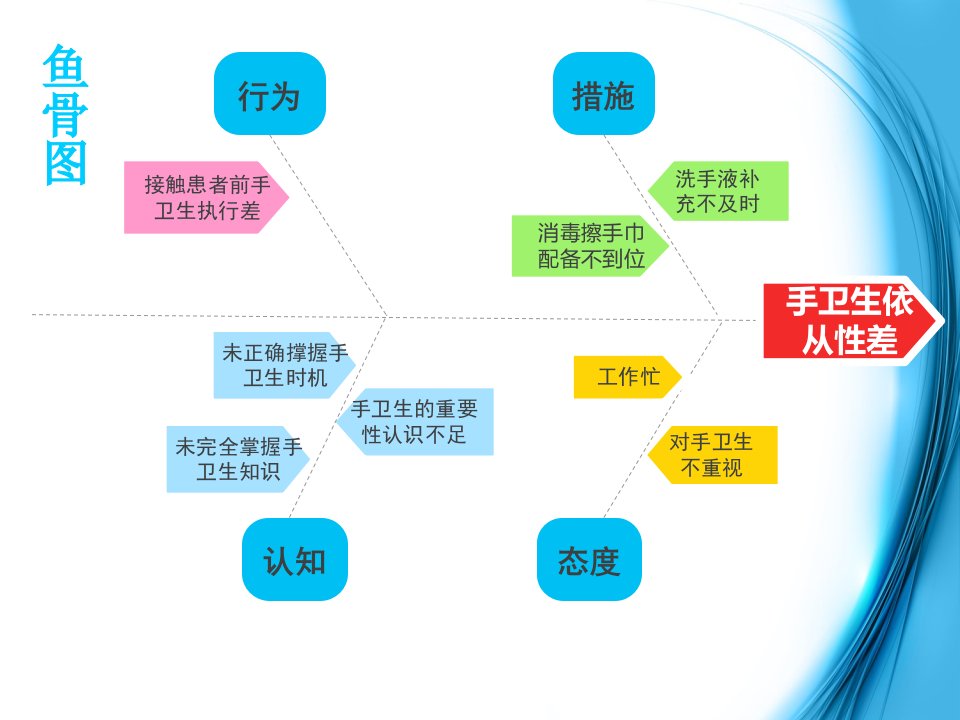 鱼骨图

行为

措施

接触患者前手卫生执行差

洗手液补充不及时

消毒擦手巾配备不到位

手卫生依从性差

未正确撑握手卫生时机

手卫生的重要性认识不足

未完全掌握手卫生知识

工作忙

对手卫生不重视

认知

态度